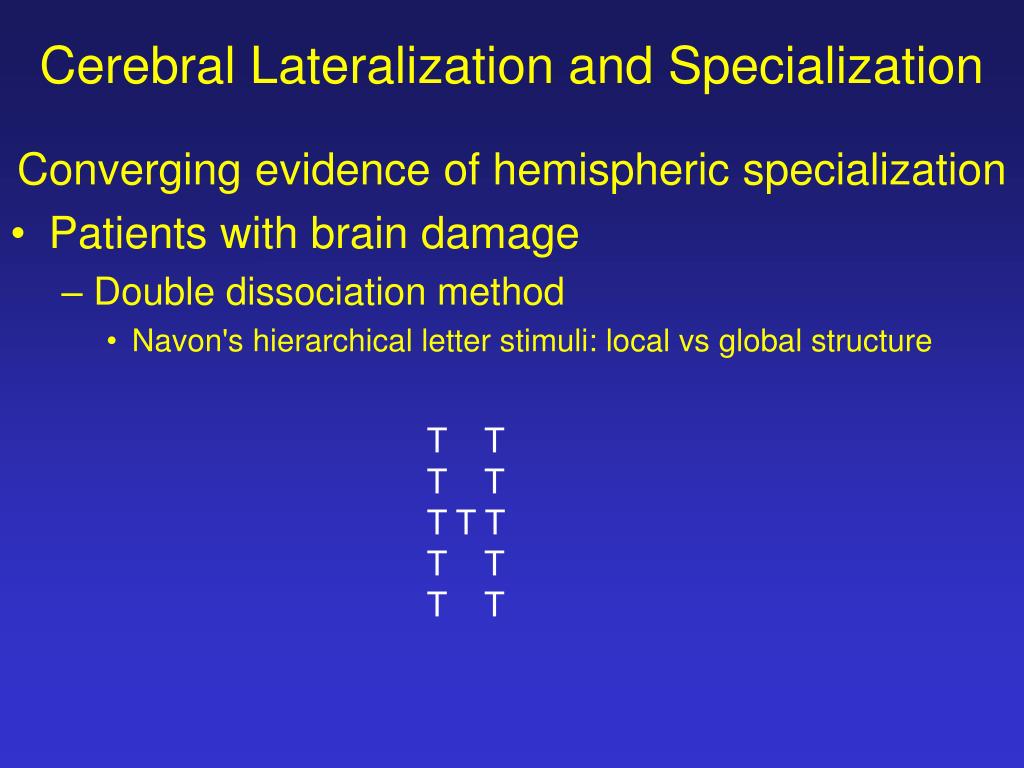 Cerebral Lateralization and Specialization

Converging evidence of hemispheric specialization

• Patients with brain damage
– Double dissociation method
• Navon's hierarchical letter stimuli: local vs global structure

T T
T T
T T T
T T
T T